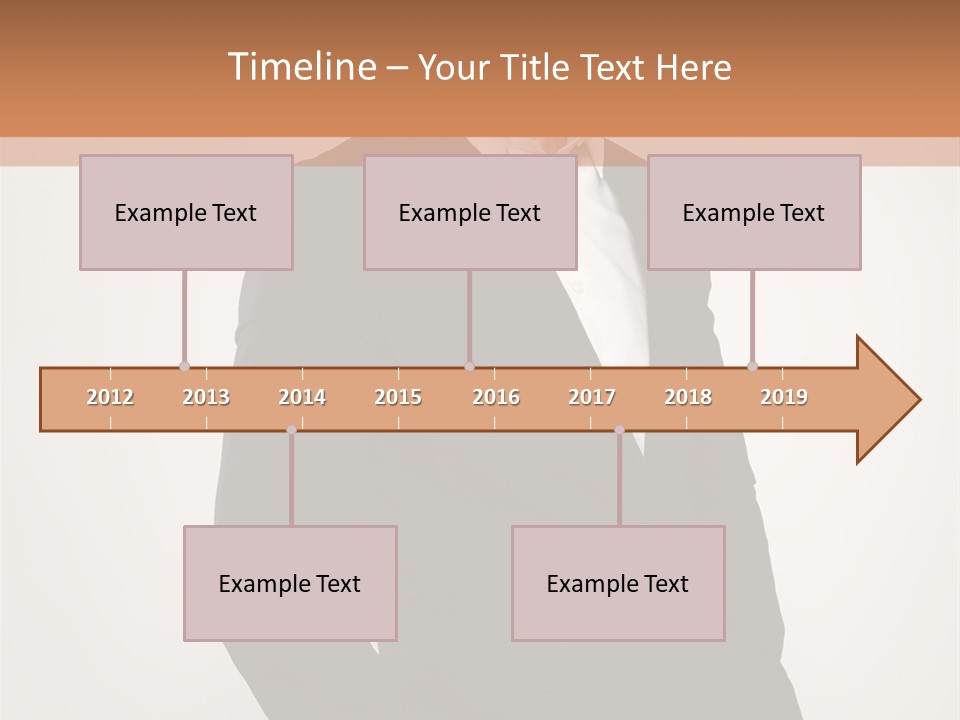 Timeline – Your Title Text Here

Example Text

Example Text

Example Text

2012 2013 2014 2015 2016 2017 2018 2019

Example Text

Example Text